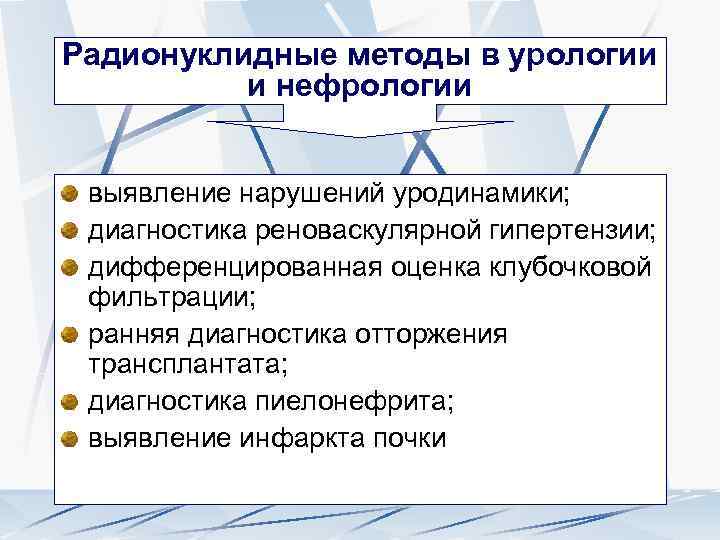 Радионуклидные методы в урологии и нефрологии

выявление нарушений уродинамики;
диагностика реноваскулярной гипертензии;
дифференцированная оценка клубочковой фильтрации;
ранняя диагностика отторжения трансплантата;
диагностика пиелонефрита;
выявление инфаркта почки